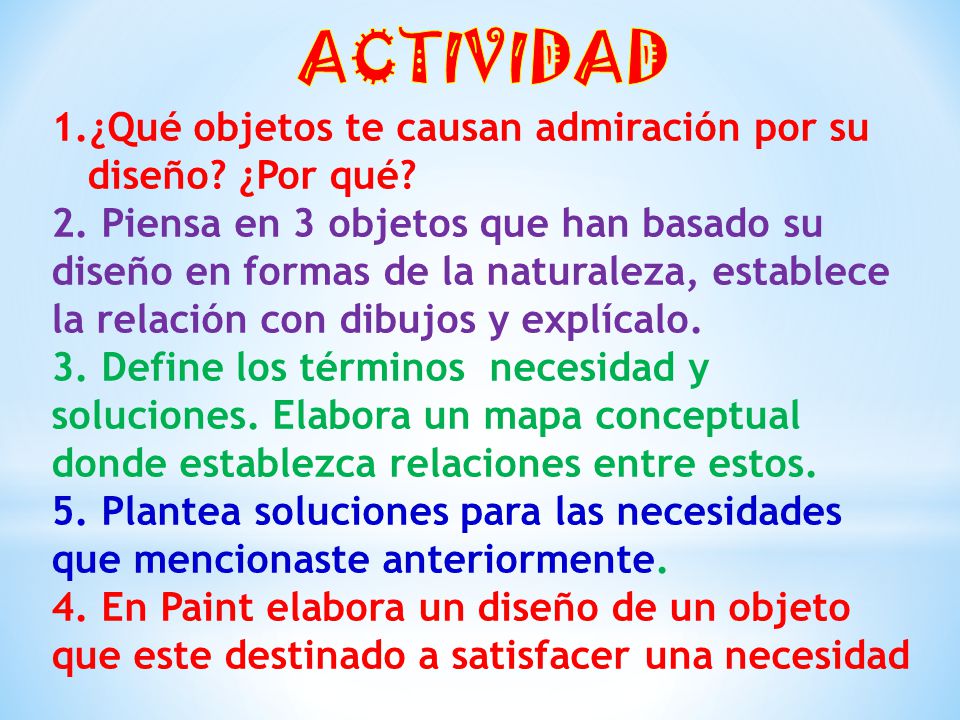 ACTIVIDAD

1.¿Qué objetos te causan admiración por su diseño? ¿Por qué?

2. Piensa en 3 objetos que han basado su diseño en formas de la naturaleza, establece la relación con dibujos y explícalo.

3. Define los términos  necesidad y soluciones. Elabora un mapa conceptual donde establezca relaciones entre estos.

5. Plantea soluciones para las necesidades que mencionaste anteriormente.

4. En Paint elabora un diseño de un objeto que este destinado a satisfacer una necesidad